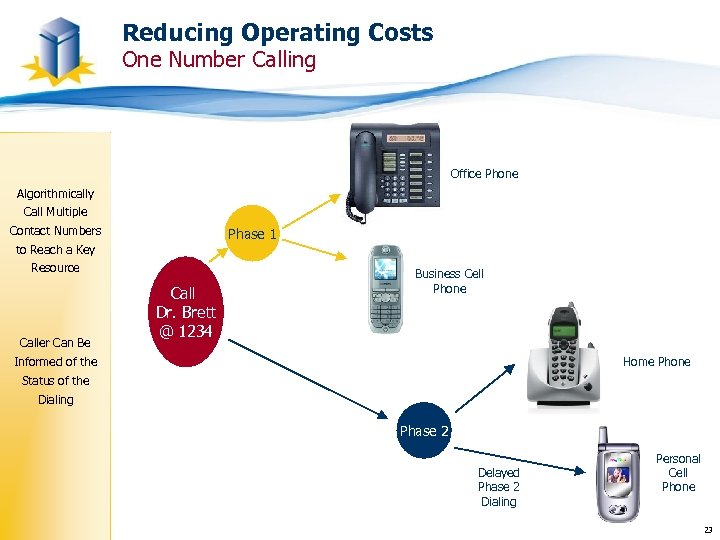 Reducing Operating Costs
One Number Calling

Algorithmically Call Multiple Contact Numbers to Reach a Key Resource

Caller Can Be Informed of the Status of the Dialing

Call Dr. Brett @ 1234

Phase 1

Office Phone

Business Cell Phone

Phase 2

Home Phone

Delayed Phase 2 Dialing

Personal Cell Phone

23